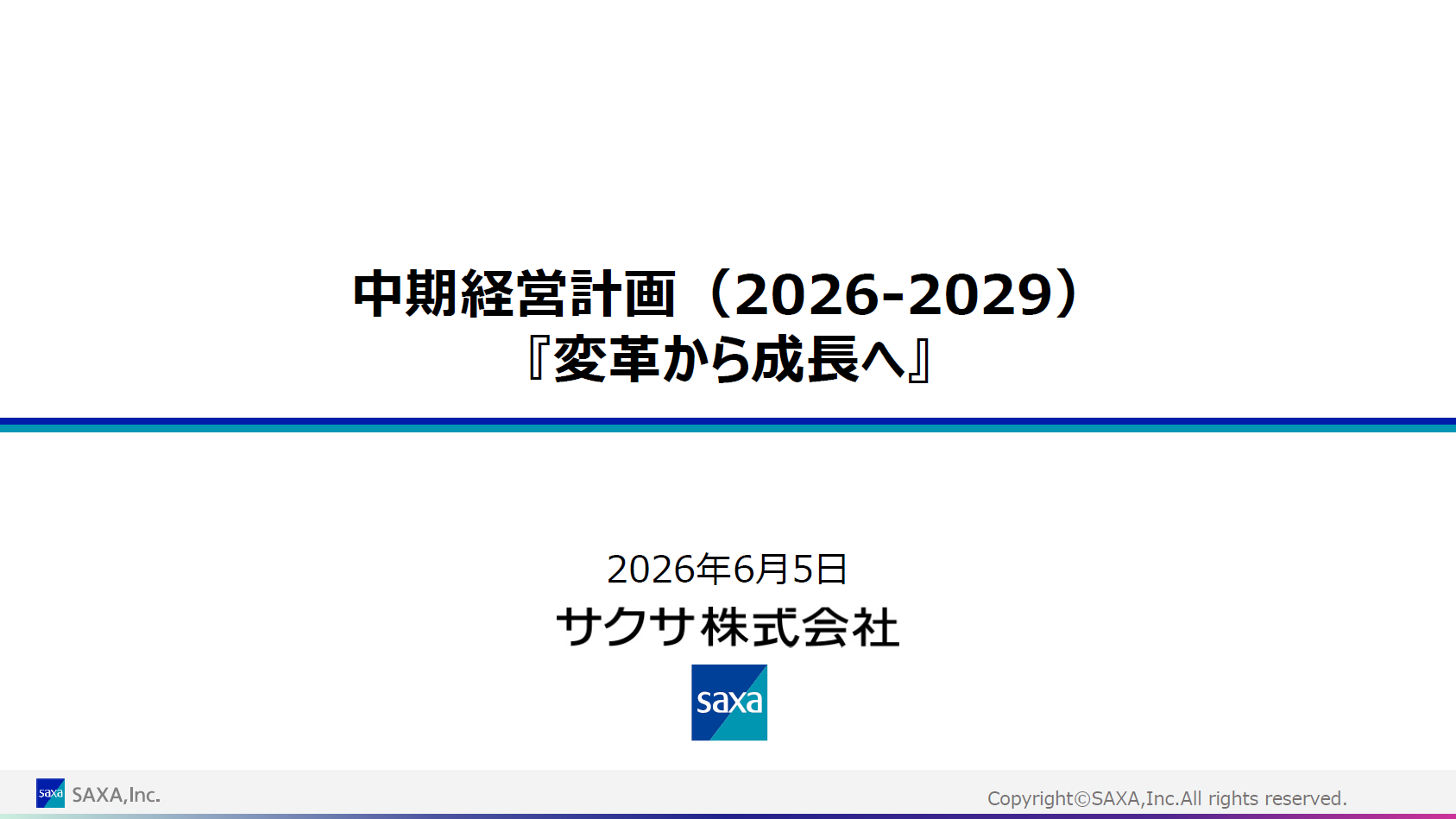 中期経営計画（2026-2029）
『変革から成長へ』

2026年6月5日
サクサ株式会社

saxa

saxa SAXA,Inc.

Copyright©SAXA,Inc.All rights reserved.